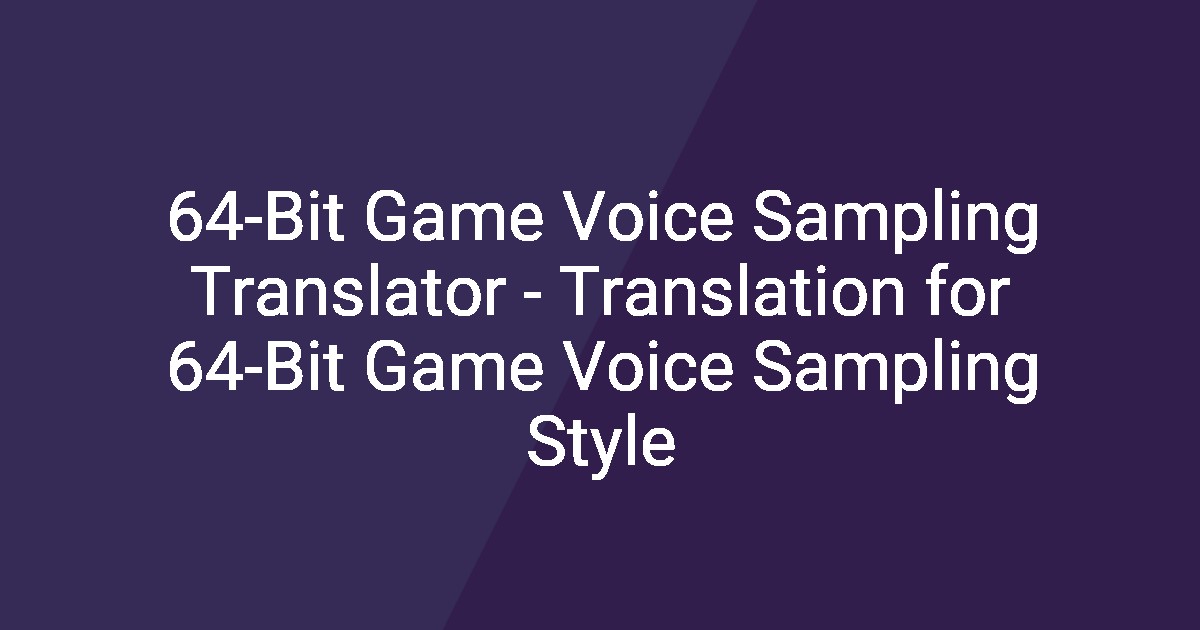 64-Bit Game Voice Sampling Translator - Translation for 64-Bit Game Voice Sampling Style